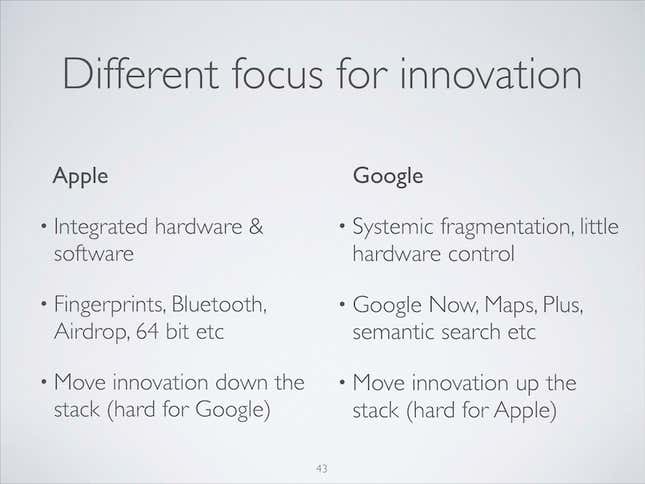 Different focus for innovation

Apple

• Integrated hardware & software

• Fingerprints, Bluetooth, Airdrop, 64 bit etc

• Move innovation down the stack (hard for Google)

Google

• Systemic fragmentation, little hardware control

• Google Now, Maps, Plus, semantic search etc

• Move innovation up the stack (hard for Apple)

43